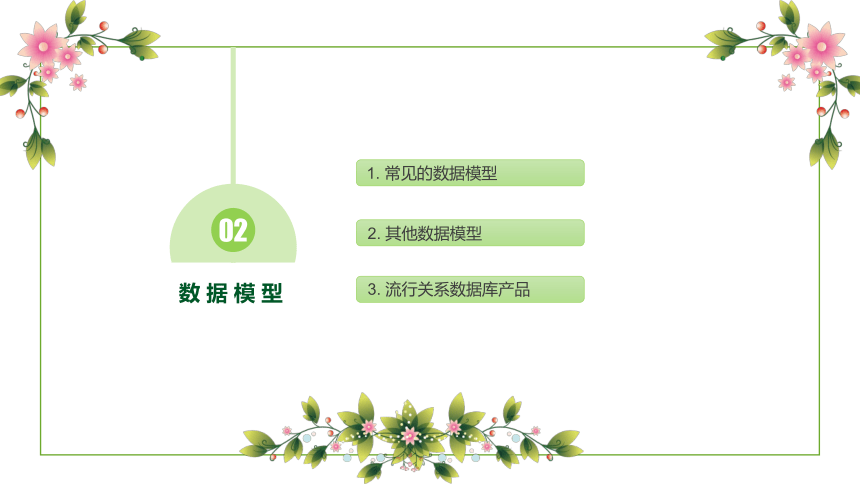 02

数据模型

1. 常见的数据模型

2. 其他数据模型

3. 流行关系数据库产品